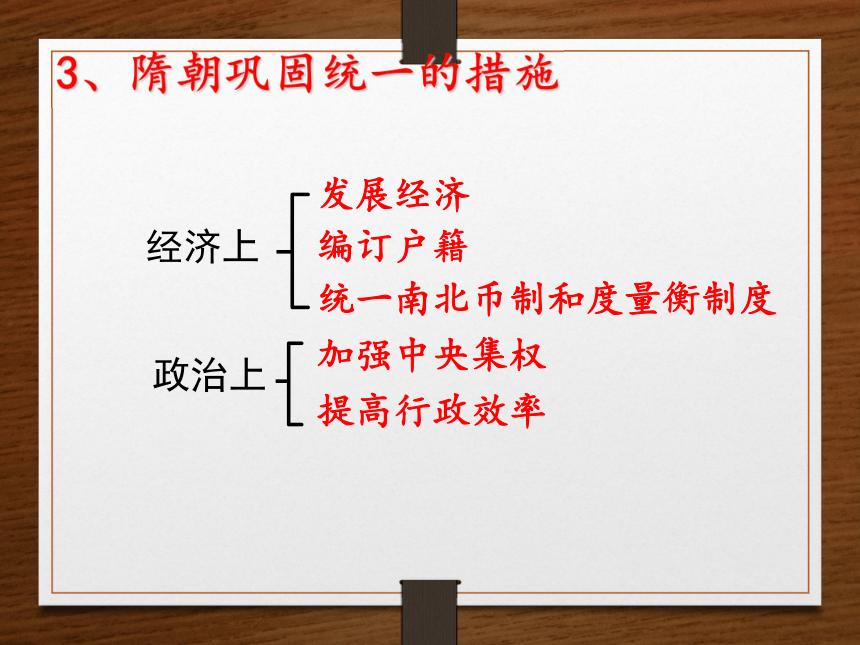 3、隋朝巩固统一的措施

经济上
发展经济
编订户籍
统一南北币制和度量衡制度

政治上
加强中央集权
提高行政效率